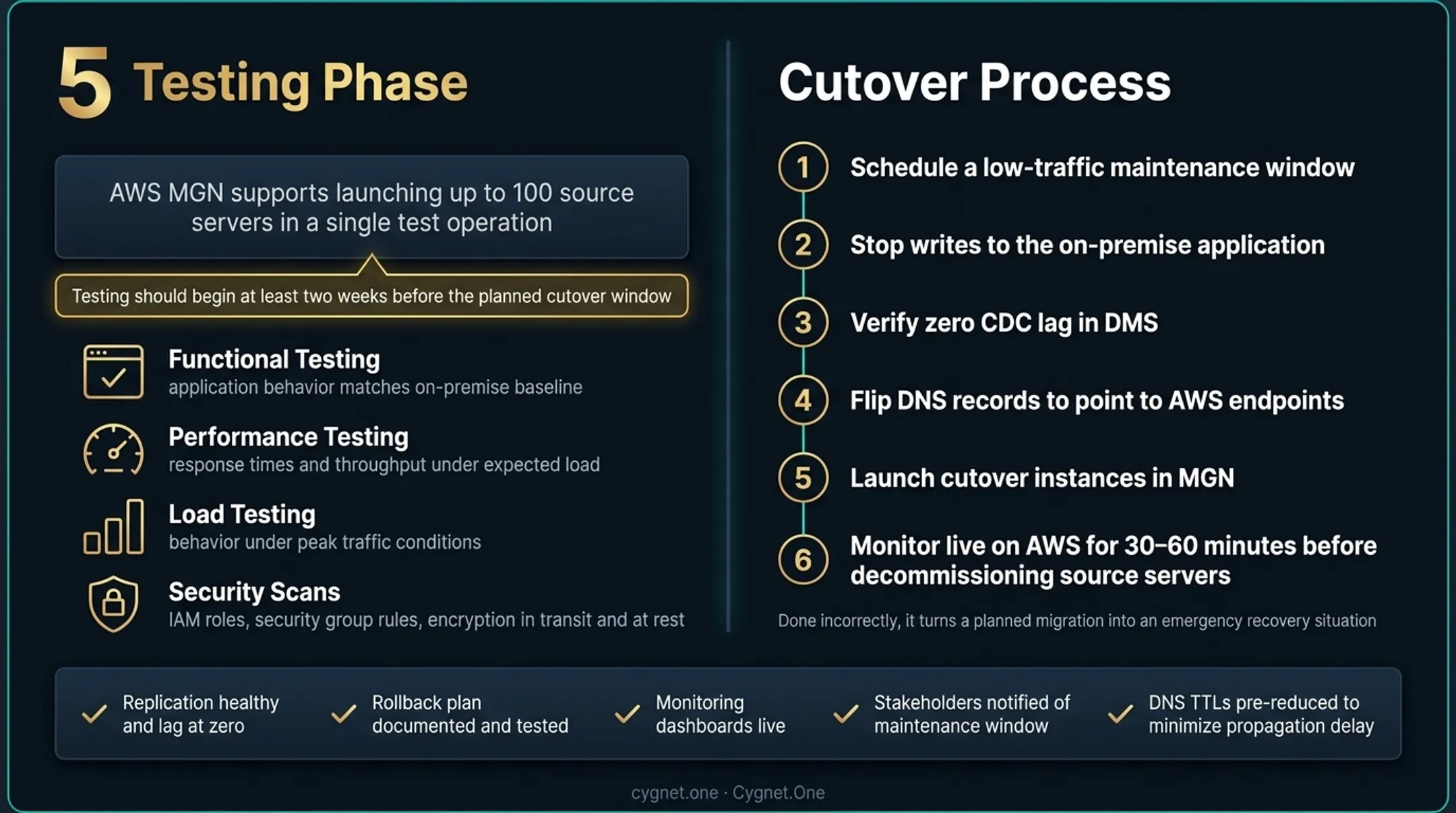 5 Testing Phase

AWS MGN supports launching up to 100 source servers in a single test operation

Testing should begin at least two weeks before the planned cutover window

Functional Testing
application behavior matches on-premise baseline

Performance Testing
response times and throughput under expected load

Load Testing
behavior under peak traffic conditions

Security Scans
IAM roles, security group rules, encryption in transit and at rest

Cutover Process

1 Schedule a low-traffic maintenance window

2 Stop writes to the on-premise application

3 Verify zero CDC lag in DMS

4 Flip DNS records to point to AWS endpoints

5 Launch cutover instances in MGN

6 Monitor live on AWS for 30–60 minutes before decommissioning source servers

Done incorrectly, it turns a planned migration into an emergency recovery situation

Replication healthy and lag at zero

Rollback plan documented and tested

Monitoring dashboards live

Stakeholders notified of maintenance window

DNS TTLs pre-reduced to minimize propagation delay

cygnet.one · Cygnet.One